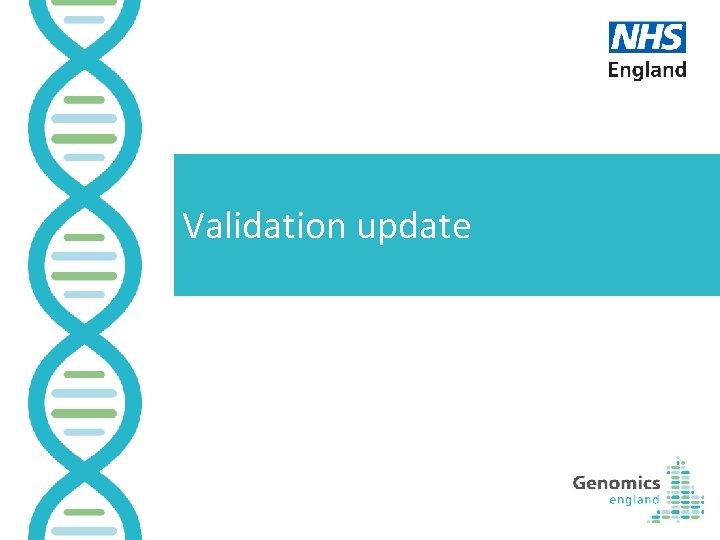 NHS
England

Validation update

Genomics
england